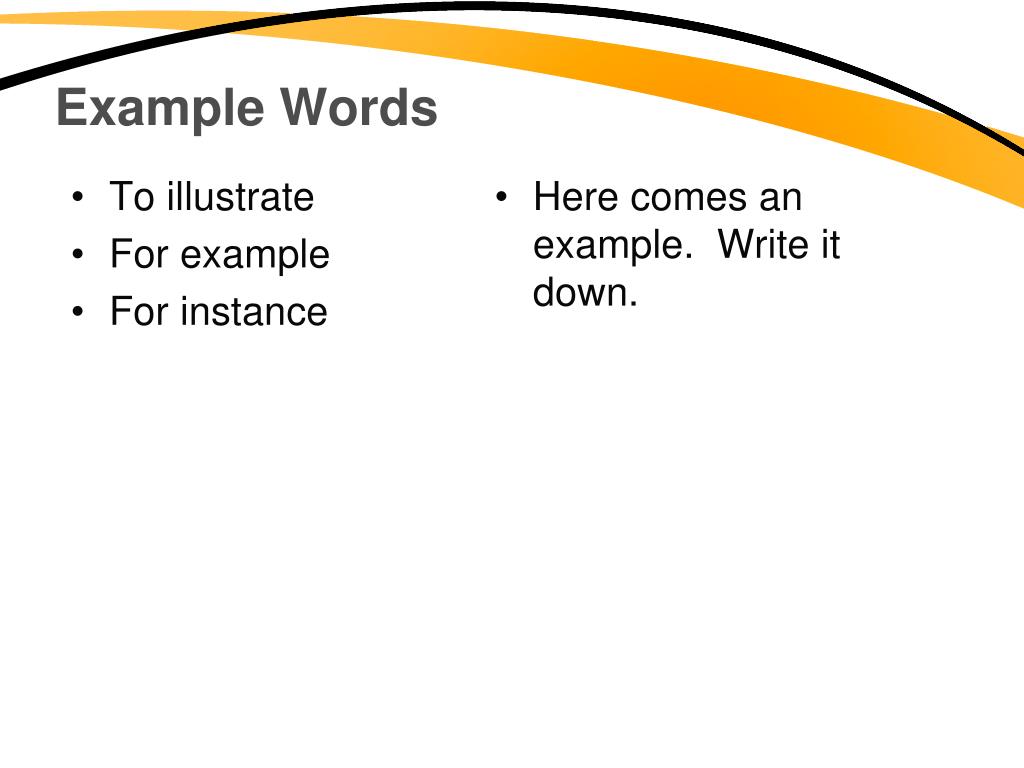 Example Words

• To illustrate
• For example
• For instance

• Here comes an example.  Write it down.